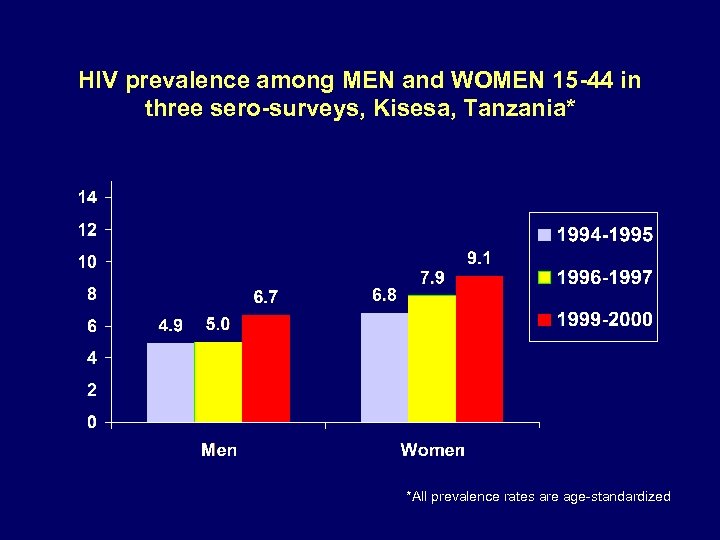 HIV prevalence among MEN and WOMEN 15-44 in three sero-surveys, Kisesa, Tanzania*

14
12
10
8
6
4
2
0

4.9 5.0 6.7
6.8 7.9 9.1

Men
Women

1994-1995
1996-1997
1999-2000

*All prevalence rates are age-standardized